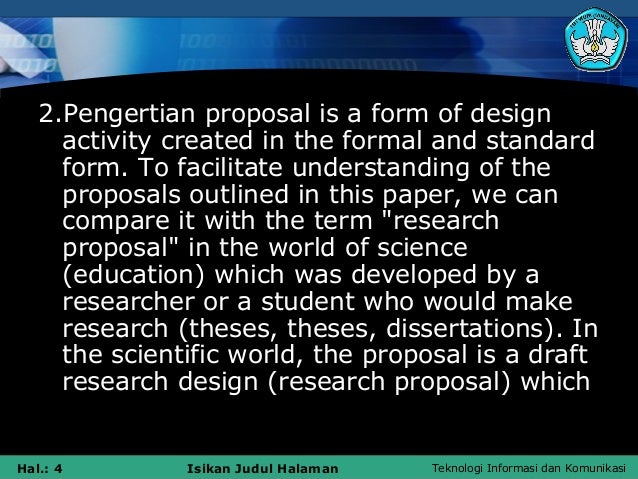 2.Pengertian proposal is a form of design activity created in the formal and standard form. To facilitate understanding of the proposals outlined in this paper, we can compare it with the term "research proposal" in the world of science (education) which was developed by a researcher or a student who would make research (theses, theses, dissertations). In the scientific world, the proposal is a draft research design (research proposal) which

Hal.: 4 Isikan Judul Halaman Teknologi Informasi dan Komunikasi